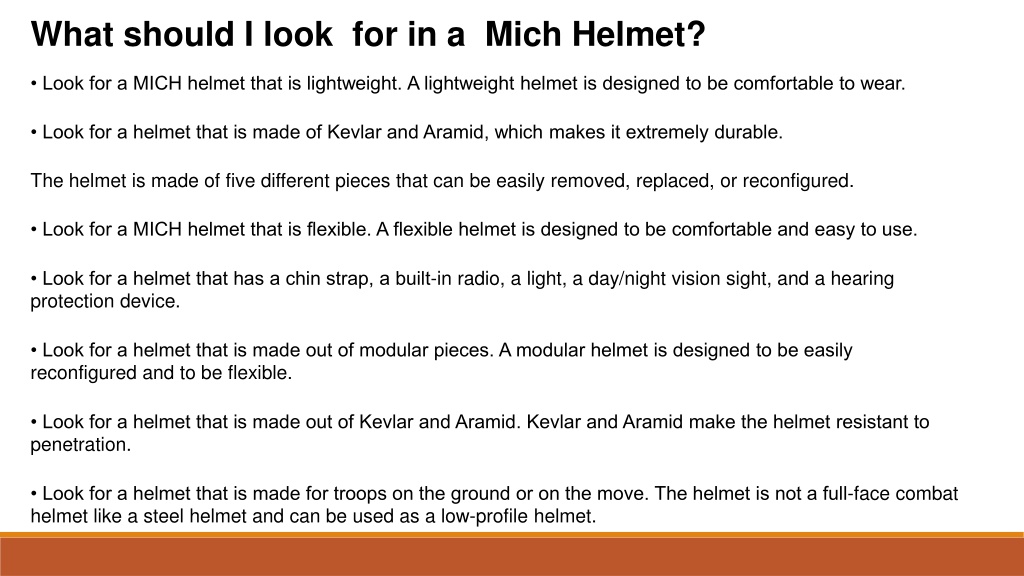 What should I look for in a Mich Helmet?

• Look for a MICH helmet that is lightweight. A lightweight helmet is designed to be comfortable to wear.

• Look for a helmet that is made of Kevlar and Aramid, which makes it extremely durable.

The helmet is made of five different pieces that can be easily removed, replaced, or reconfigured.

• Look for a MICH helmet that is flexible. A flexible helmet is designed to be comfortable and easy to use.

• Look for a helmet that has a chin strap, a built-in radio, a light, a day/night vision sight, and a hearing protection device.

• Look for a helmet that is made out of modular pieces. A modular helmet is designed to be easily reconfigured and to be flexible.

• Look for a helmet that is made out of Kevlar and Aramid. Kevlar and Aramid make the helmet resistant to penetration.

• Look for a helmet that is made for troops on the ground or on the move. The helmet is not a full-face combat helmet like a steel helmet and can be used as a low-profile helmet.